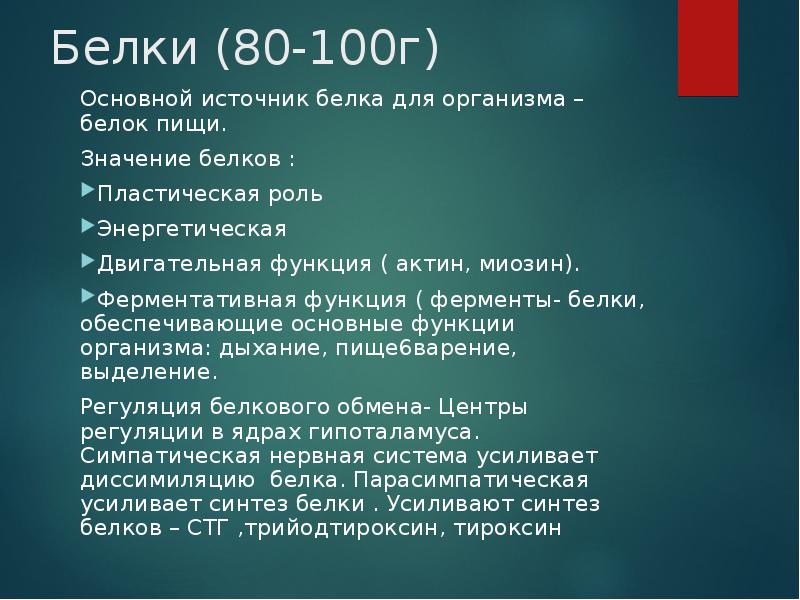 Белки (80-100г)

Основной источник белка для организма – белок пищи.

Значение белков :

Пластическая роль

Энергетическая

Двигательная функция ( актин, миозин).

Ферментативная функция ( ферменты- белки, обеспечивающие основные функции организма: дыхание, пище6варение, выделение.

Регуляция белкового обмена- Центры регуляции в ядрах гипоталамуса. Симпатическая нервная система усиливает диссимиляцию белка. Парасимпатическая усиливает синтез белки . Усиливают синтез белков – СТГ ,трийодтироксин, тироксин